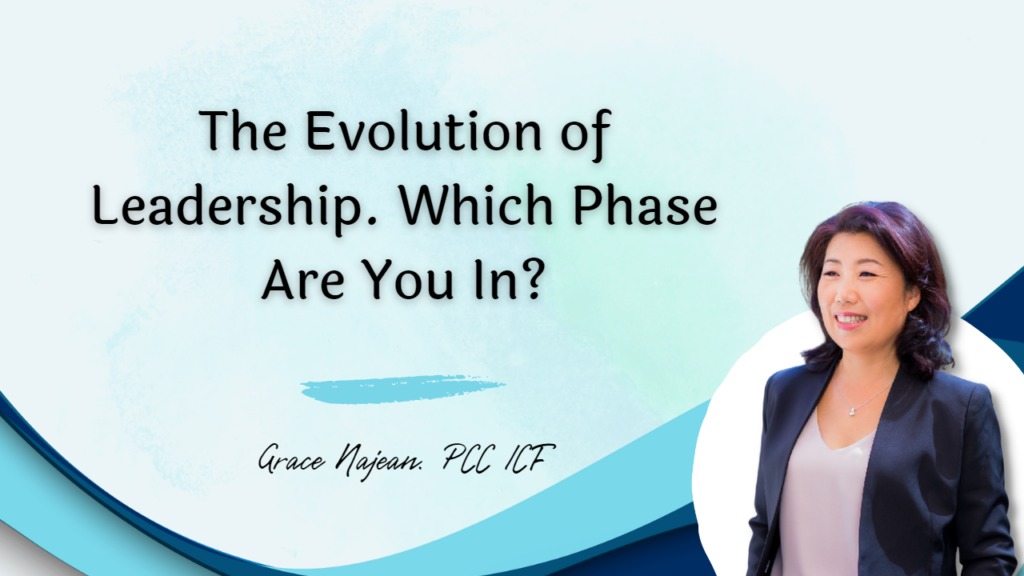 The Evolution of Leadership. Which Phase Are You In?

Grace Najean. PCC ICF